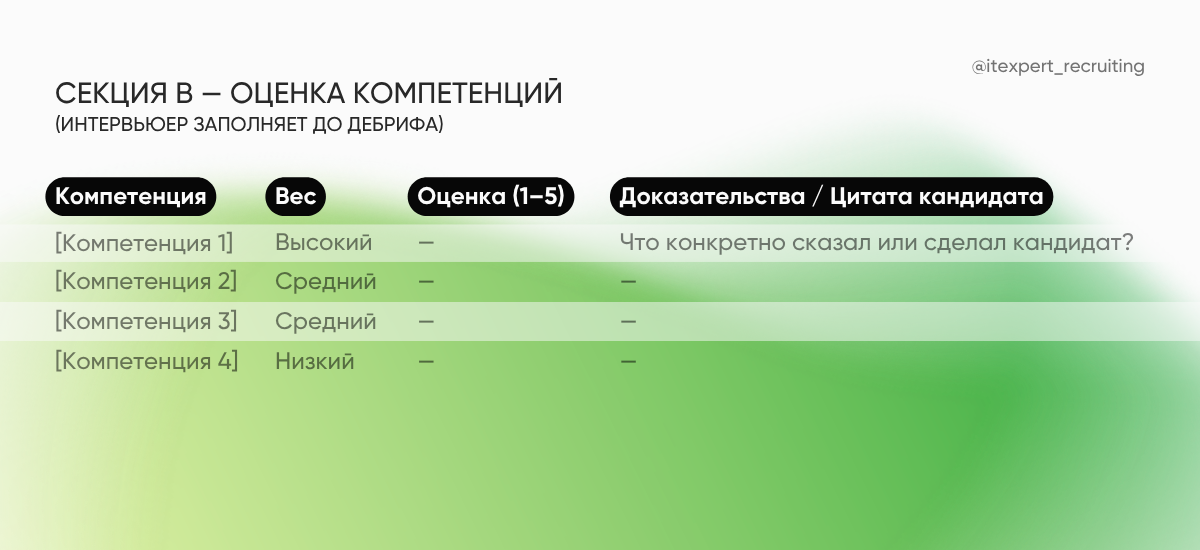 @itexpert_recruiting

СЕКЦИЯ B — ОЦЕНКА КОМПЕТЕНЦИЙ
(ИНТЕРВЬЮЕР ЗАПОЛНЯЕТ ДО ДЕБРИФА)

| Компетенция | Вес | Оценка (1–5) | Доказательства / Цитата кандидата |
|---|---|---|---|
| [Компетенция 1] | Высокий | — | Что конкретно сказал или сделал кандидат? |
| [Компетенция 2] | Средний | — | — |
| [Компетенция 3] | Средний | — | — |
| [Компетенция 4] | Низкий | — | — |